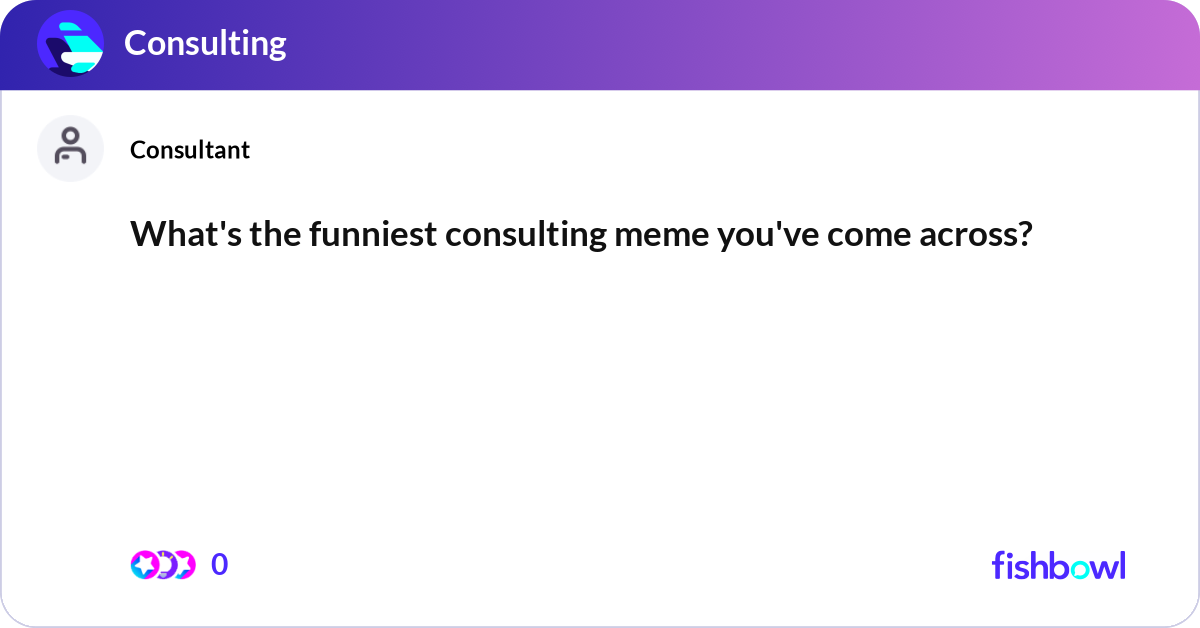 Consulting

Consultant

What's the funniest consulting meme you've come across?

0

fishbowl